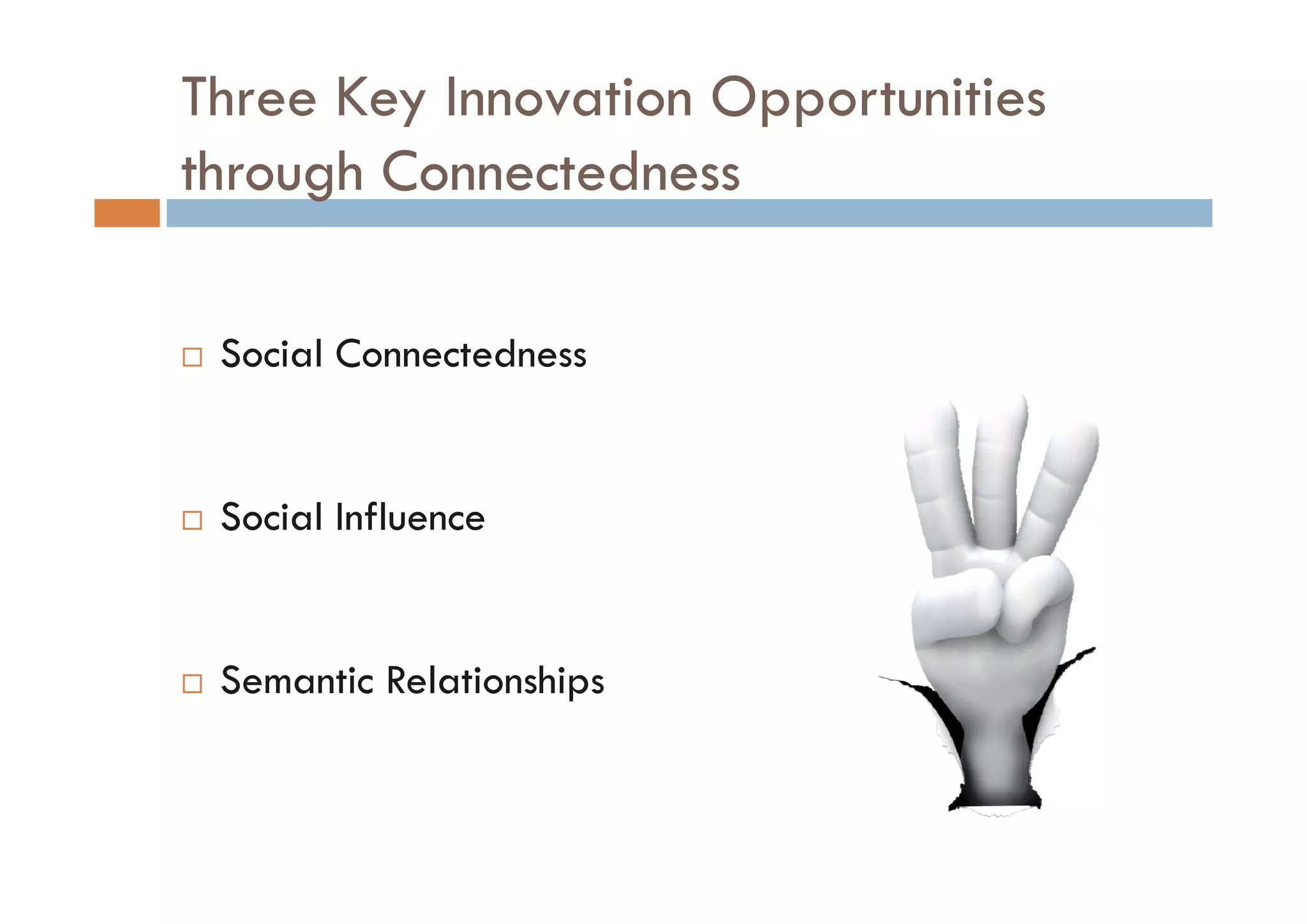 Three Key Innovation Opportunities through Connectedness

□ Social Connectedness

□ Social Influence

□ Semantic Relationships